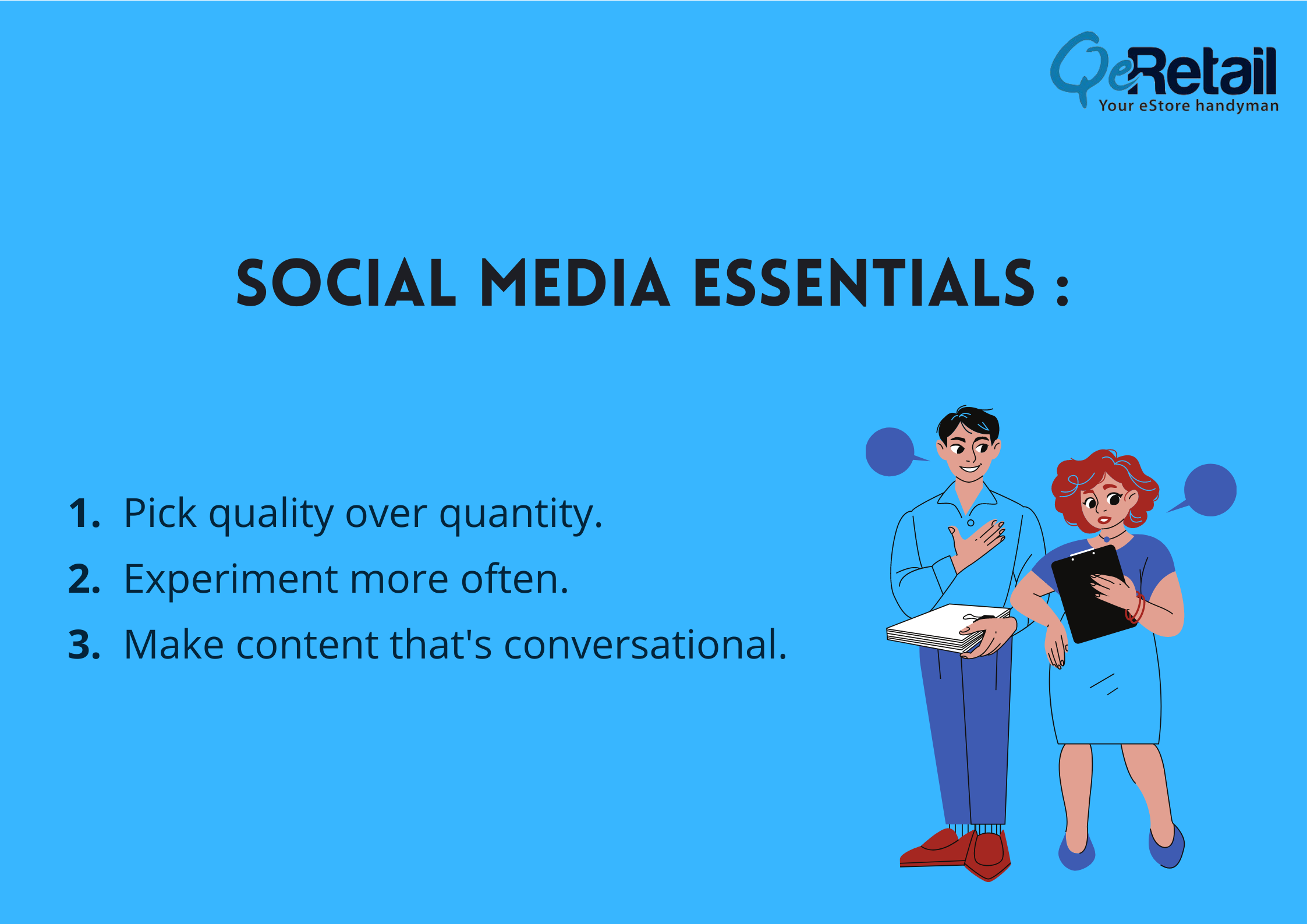 QeRetail
Your eStore handyman

SOCIAL MEDIA ESSENTIALS :

1. Pick quality over quantity.
2. Experiment more often.
3. Make content that's conversational.